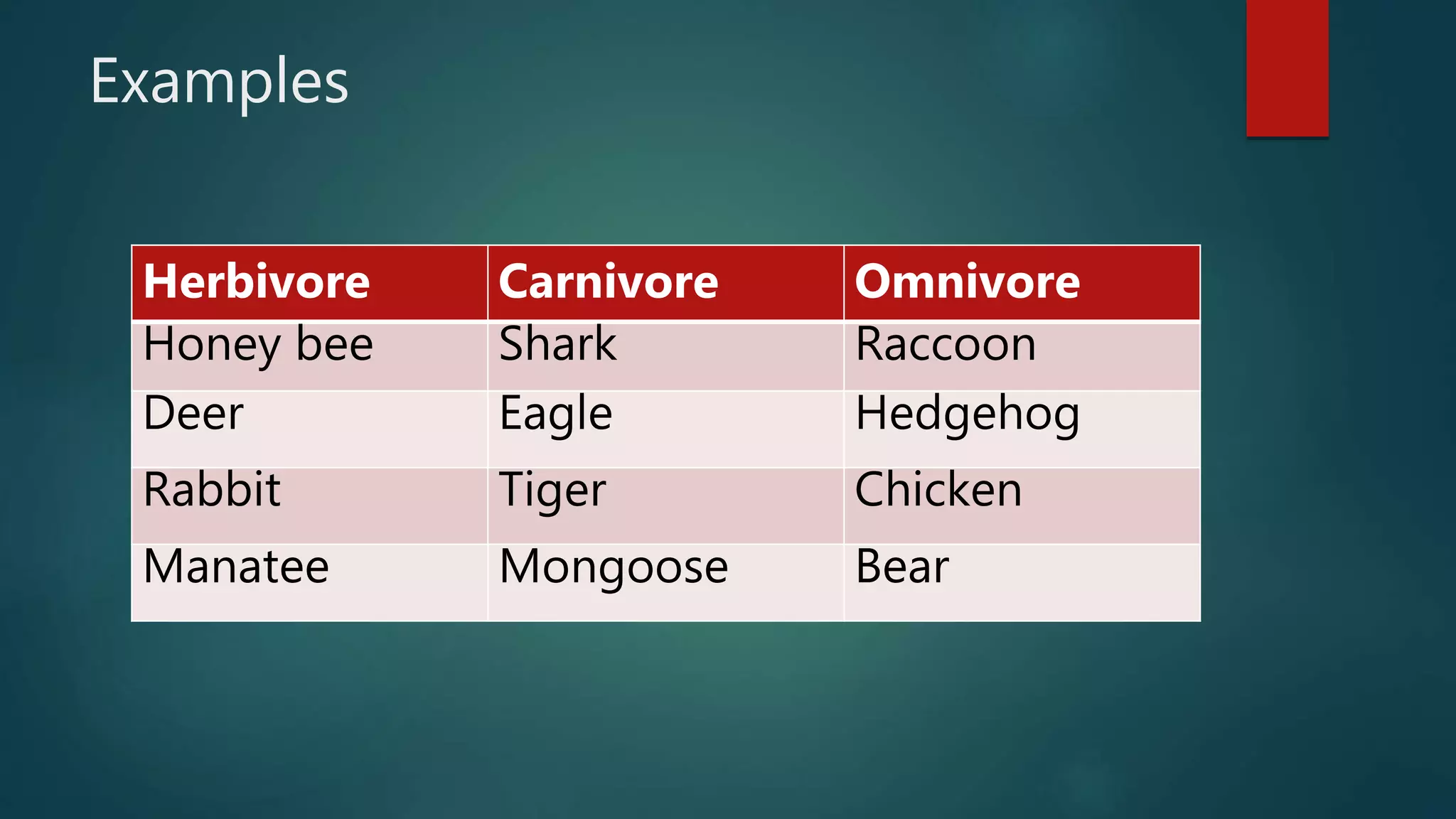 Examples

| Herbivore | Carnivore | Omnivore |
|---|---|---|
| Honey bee | Shark | Raccoon |
| Deer | Eagle | Hedgehog |
| Rabbit | Tiger | Chicken |
| Manatee | Mongoose | Bear |